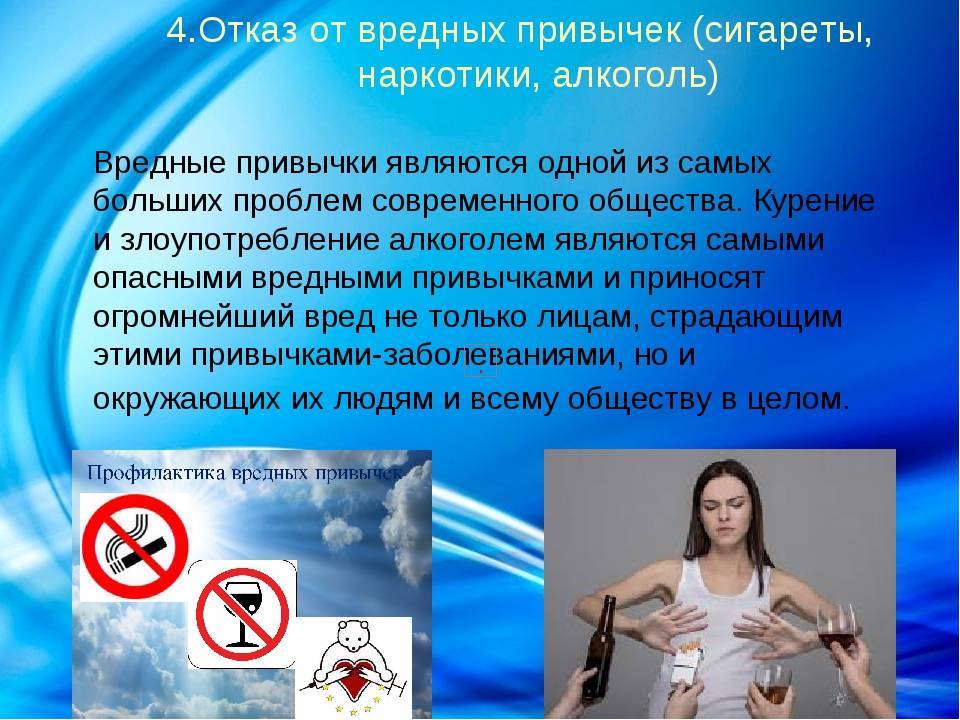 4.Отказ от вредных привычек (сигареты, наркотики, алкоголь)

Вредные привычки являются одной из самых больших проблем современного общества. Курение и злоупотребление алкоголем являются самыми опасными вредными привычками и приносят огромнейший вред не только лицам, страдающим этими привычками-заболеваниями, но и окружающих их людям и всему обществу в целом.

Профилактика вредных привычек